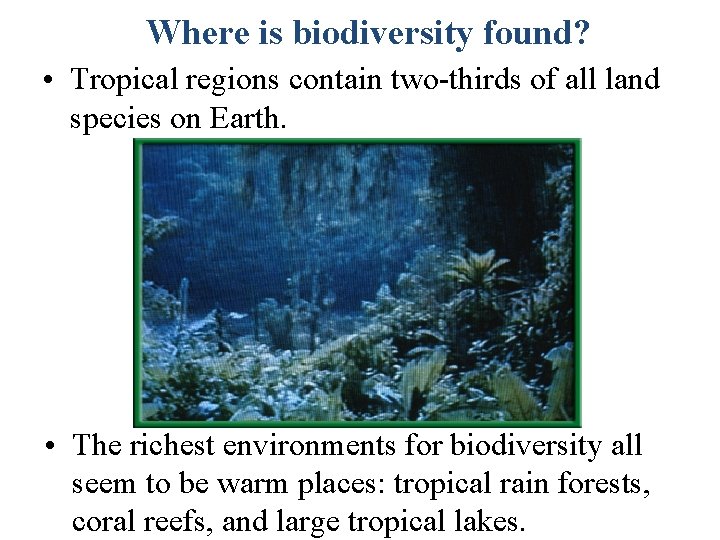 Where is biodiversity found?

• Tropical regions contain two-thirds of all land species on Earth.

• The richest environments for biodiversity all seem to be warm places: tropical rain forests, coral reefs, and large tropical lakes.